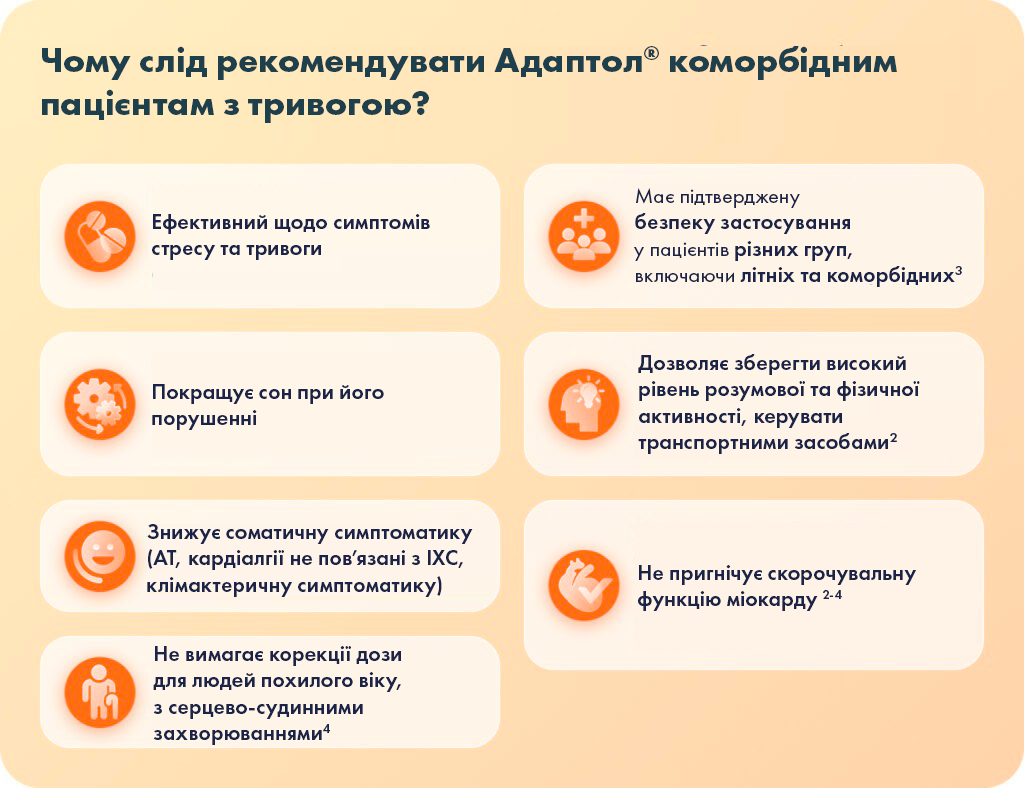 Чому слід рекомендувати Адаптол® коморбідним пацієнтам з тривогою?

Ефективний щодо симптомів стресу та тривоги

Покращує сон при його порушенні

Знижує соматичну симптоматику (АТ, кардіалгії не пов'язані з ІХС, клімактеричну симптоматику)

Не вимагає корекції дози для людей похилого віку, з серцево-судинними захворюваннями$^4$

Має підтверджену безпеку застосування у пацієнтів різних груп, включаючи літніх та коморбідних$^3$

Дозволяє зберегти високий рівень розумової та фізичної активності, керувати транспортними засобами$^2$

Не пригнічує скорочувальну функцію міокарду $^{2-4}$